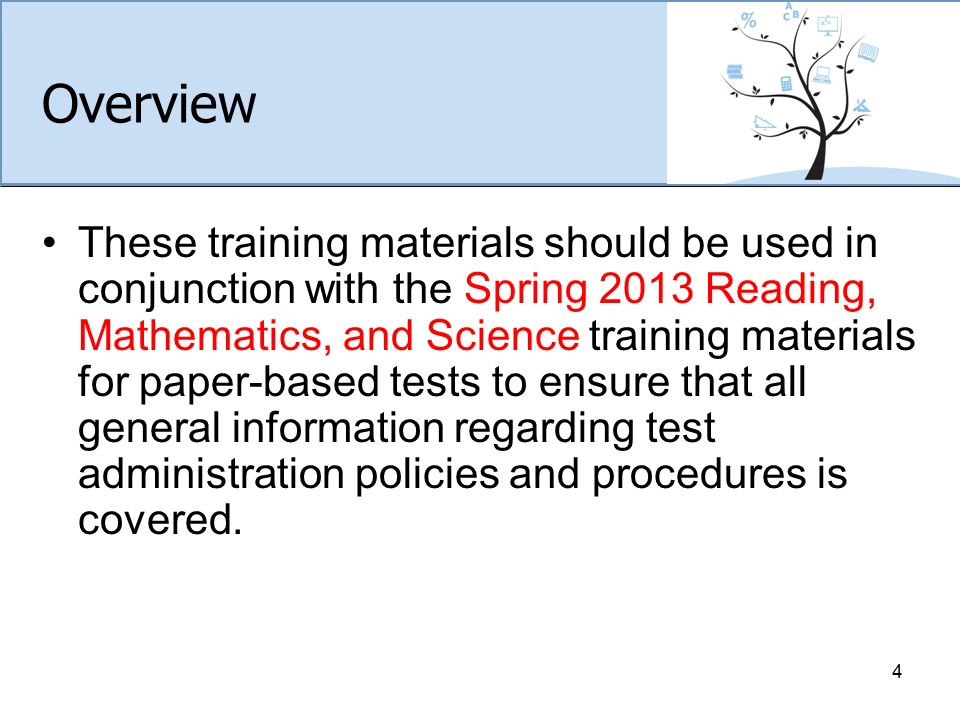 Overview

• These training materials should be used in conjunction with the Spring 2013 Reading, Mathematics, and Science training materials for paper-based tests to ensure that all general information regarding test administration policies and procedures is covered.

4